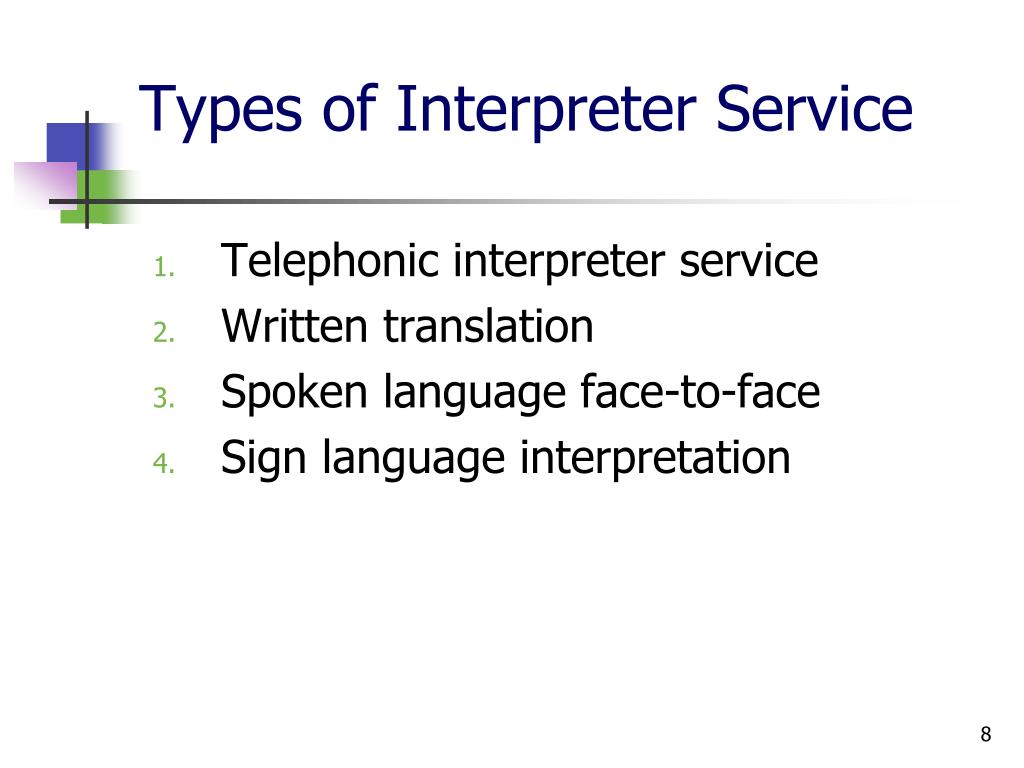 Types of Interpreter Service

1. Telephonic interpreter service
2. Written translation
3. Spoken language face-to-face
4. Sign language interpretation

8